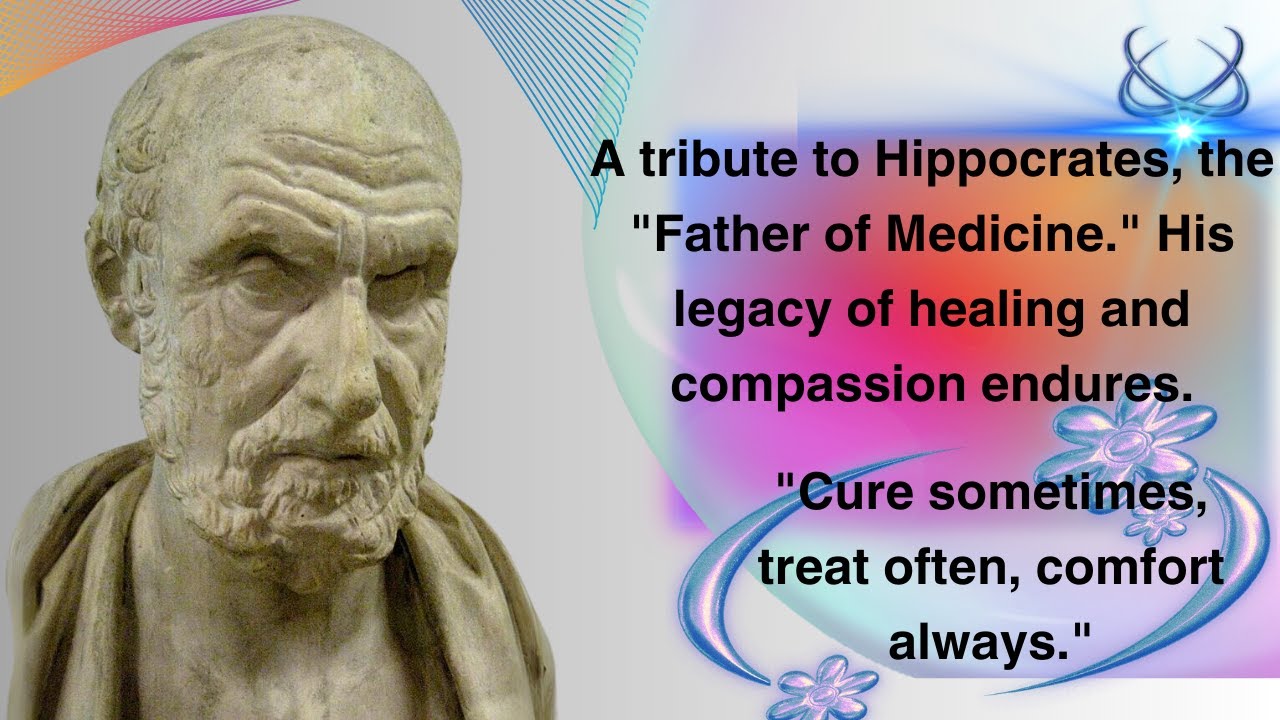 A tribute to Hippocrates, the "Father of Medicine." His legacy of healing and compassion endures.

"Cure sometimes, treat often, comfort always."